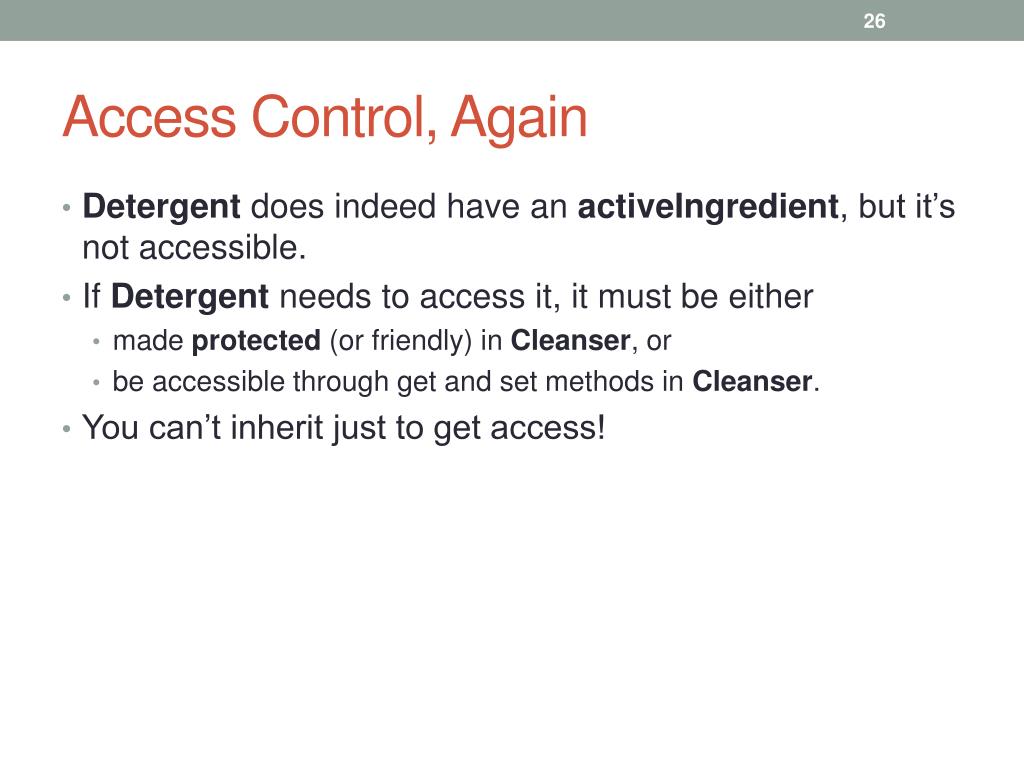 26

Access Control, Again

• Detergent does indeed have an activeIngredient, but it's not accessible.
• If Detergent needs to access it, it must be either
  • made protected (or friendly) in Cleanser, or
  • be accessible through get and set methods in Cleanser.
• You can't inherit just to get access!